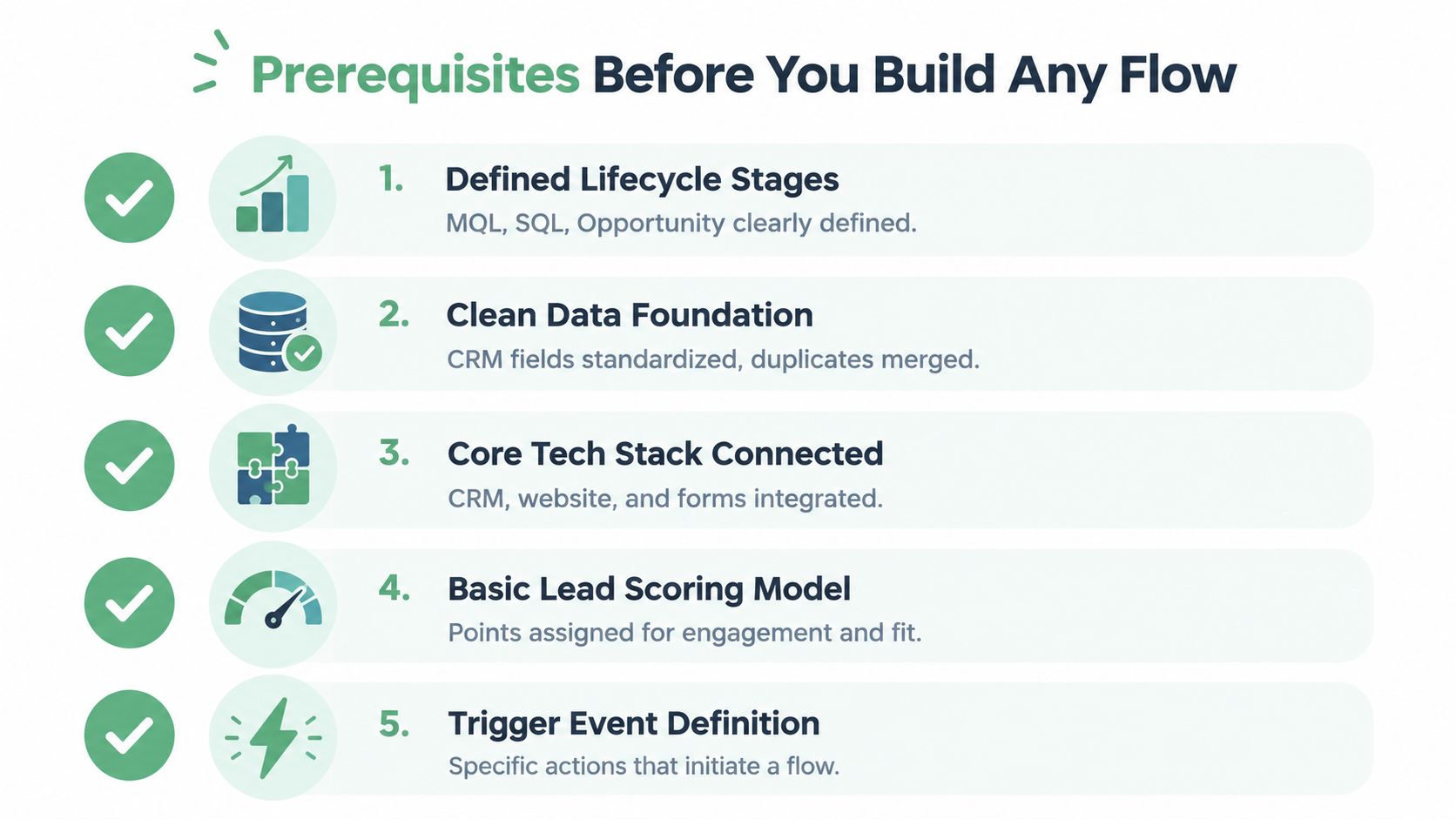 Prerequisites Before You Build Any Flow

1. Defined Lifecycle Stages
MQL, SQL, Opportunity clearly defined.

2. Clean Data Foundation
CRM fields standardized, duplicates merged.

3. Core Tech Stack Connected
CRM, website, and forms integrated.

4. Basic Lead Scoring Model
Points assigned for engagement and fit.

5. Trigger Event Definition
Specific actions that initiate a flow.